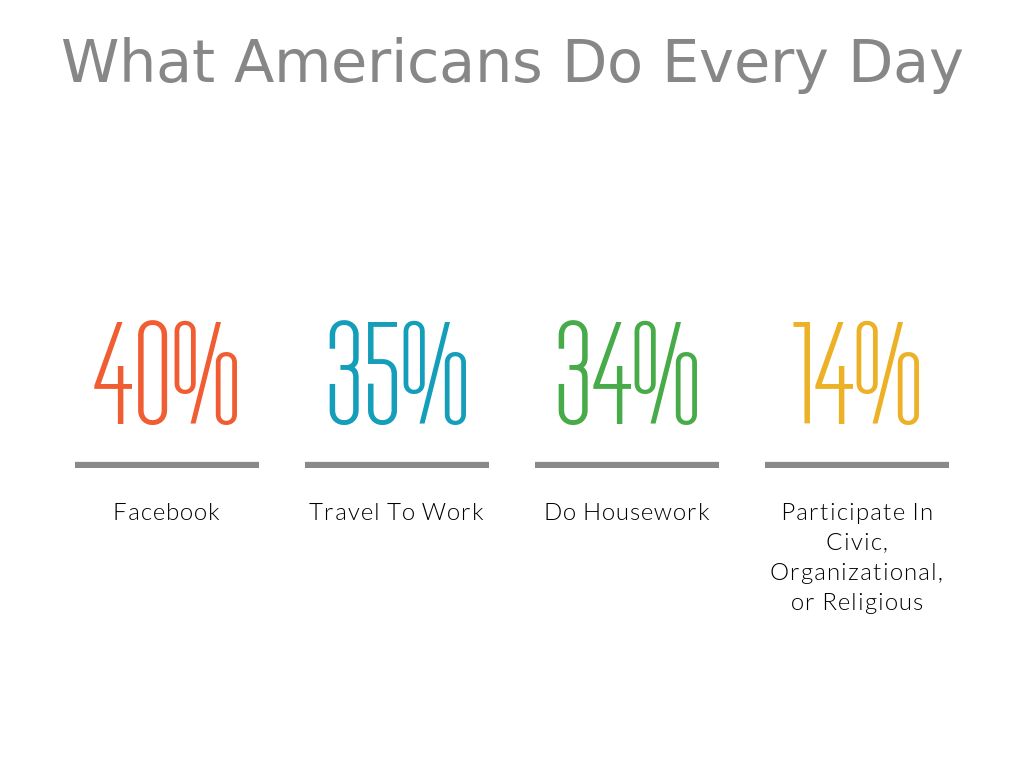 What Americans Do Every Day

40%

Facebook

35%

Travel To Work

34%

Do Housework

14%

Participate In Civic, Organizational, or Religious